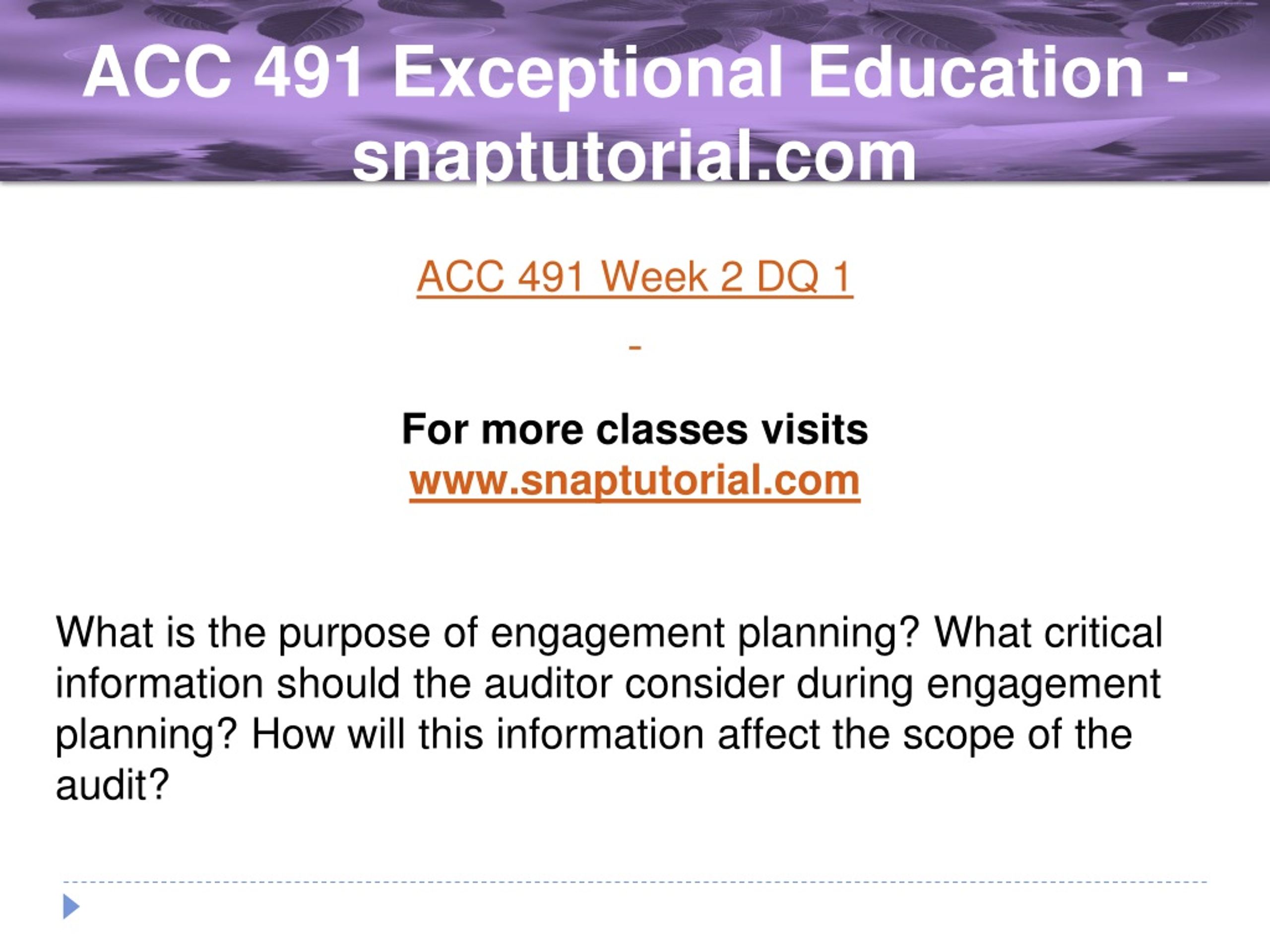 ACC 491 Exceptional Education - snaptutorial.com

ACC 491 Week 2 DQ 1

-

For more classes visits
www.snaptutorial.com

What is the purpose of engagement planning? What critical information should the auditor consider during engagement planning? How will this information affect the scope of the audit?